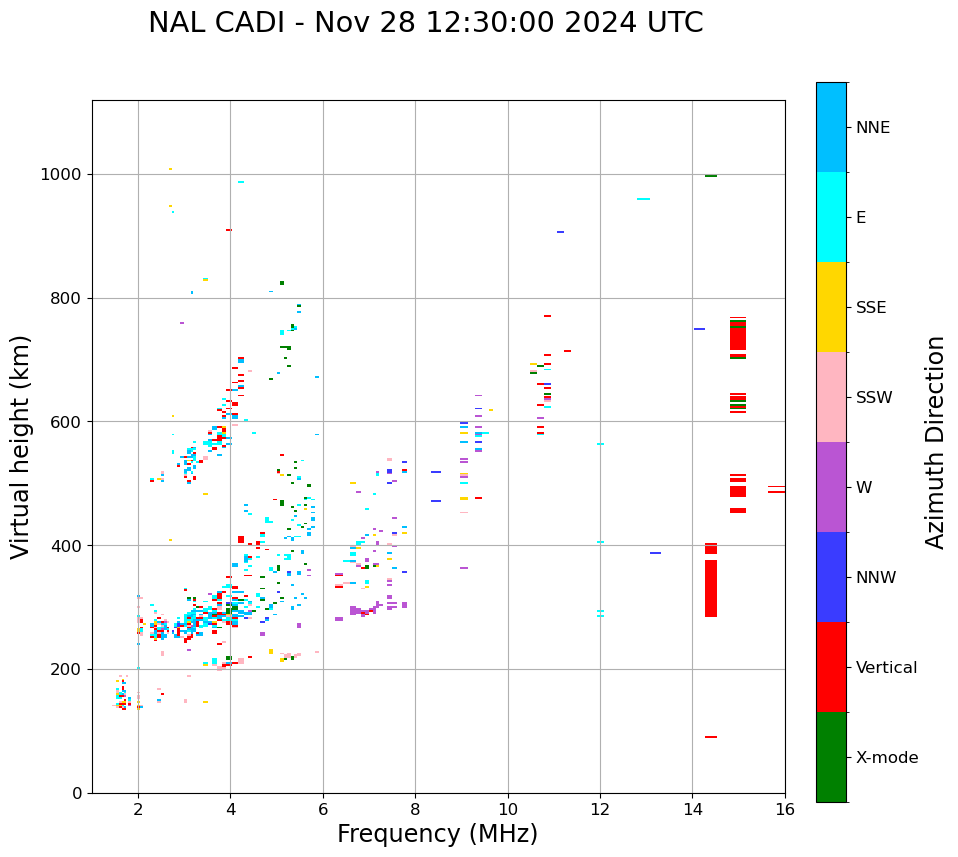 NAL CADI - Nov 28 12:30:00 2024 UTC

Virtual height (km)

1000
800
600
400
200
0

2
4
6
8
10
12
14
16

Frequency (MHz)

NNE
E
SSE
SSW
W
NNW
Vertical
X-mode

Azimuth Direction